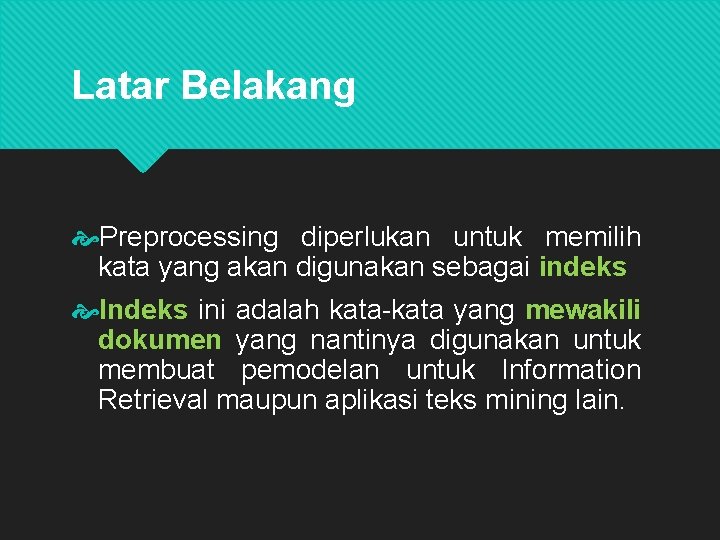 Latar Belakang

Preprocessing diperlukan untuk memilih kata yang akan digunakan sebagai indeks

Indeks ini adalah kata-kata yang mewakili dokumen yang nantinya digunakan untuk membuat pemodelan untuk Information Retrieval maupun aplikasi teks mining lain.